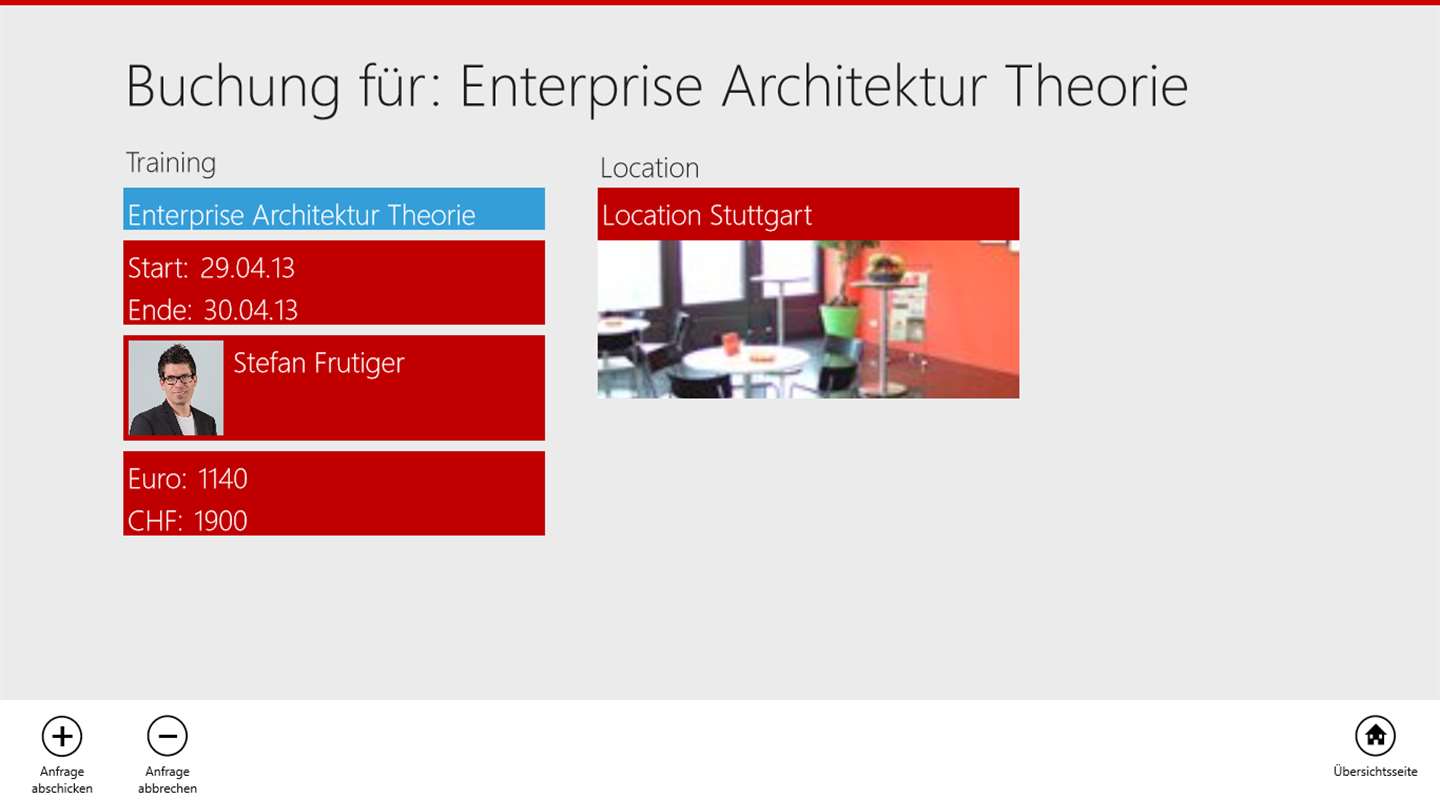 Buchung für: Enterprise Architektur Theorie

Training

Enterprise Architektur Theorie

Start: 29.04.13
Ende: 30.04.13

Stefan Frutiger

Euro: 1140
CHF: 1900

Location

Location Stuttgart

Anfrage abschicken

Anfrage abbrechen

Übersichtsseite